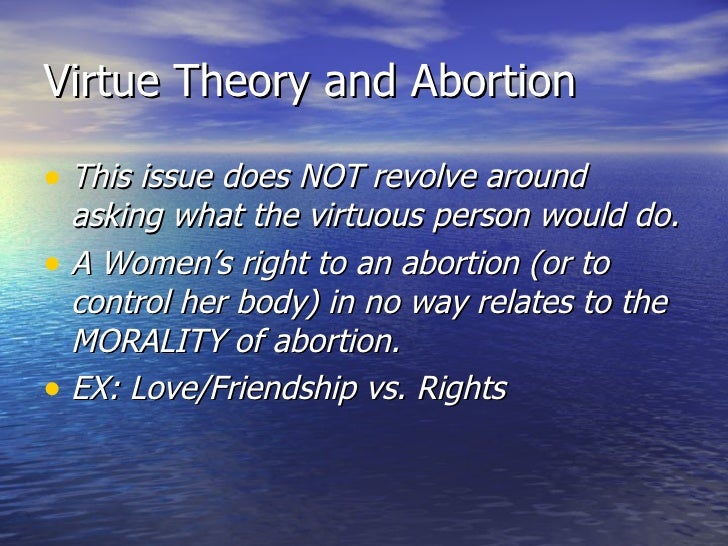 Virtue Theory and Abortion

• This issue does NOT revolve around asking what the virtuous person would do.
• A Women's right to an abortion (or to control her body) in no way relates to the MORALITY of abortion.
• EX: Love/Friendship vs. Rights